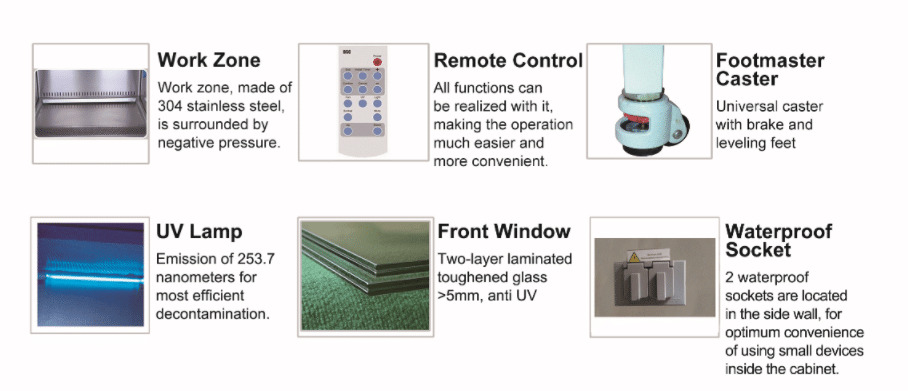 Work Zone
Work zone, made of 304 stainless steel, is surrounded by negative pressure.

Remote Control
All functions can be realized with it, making the operation much easier and more convenient.

Footmaster Caster
Universal caster with brake and leveling feet

UV Lamp
Emission of 253.7 nanometers for most efficient decontamination.

Front Window
Two-layer laminated toughened glass >5mm, anti UV

Waterproof Socket
2 waterproof sockets are located in the side wall, for optimum convenience of using small devices inside the cabinet.